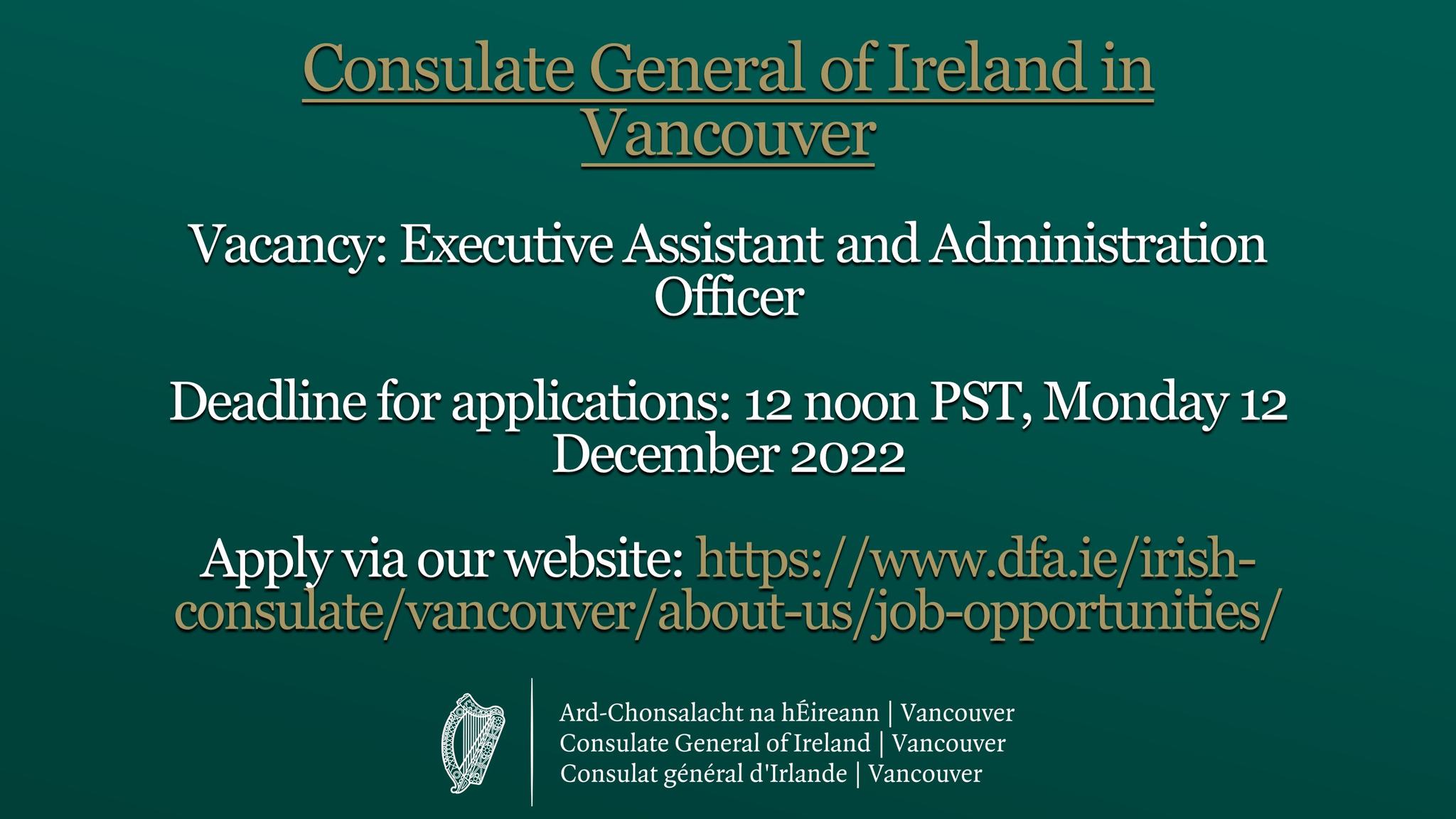 Consulate General of Ireland in Vancouver

Vacancy: Executive Assistant and Administration Officer

Deadline for applications: 12 noon PST, Monday 12 December 2022

Apply via our website: https://www.dfa.ie/irish-consulate/vancouver/about-us/job-opportunities/

Ard-Chonsalacht na hÉireann | Vancouver
Consulate General of Ireland | Vancouver
Consulat général d'Irlande | Vancouver